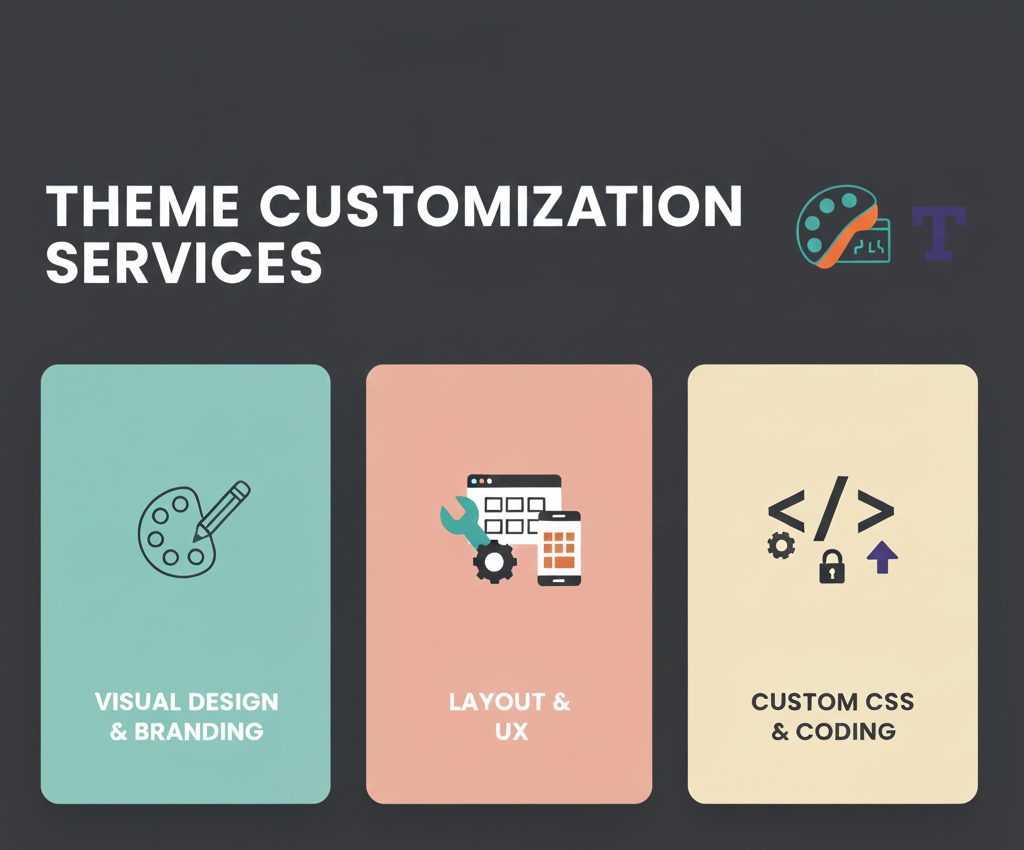 THEME CUSTOMIZATION SERVICES

T

VISUAL DESIGN & BRANDING

LAYOUT & UX

</>

CUSTOM CSS & CODING